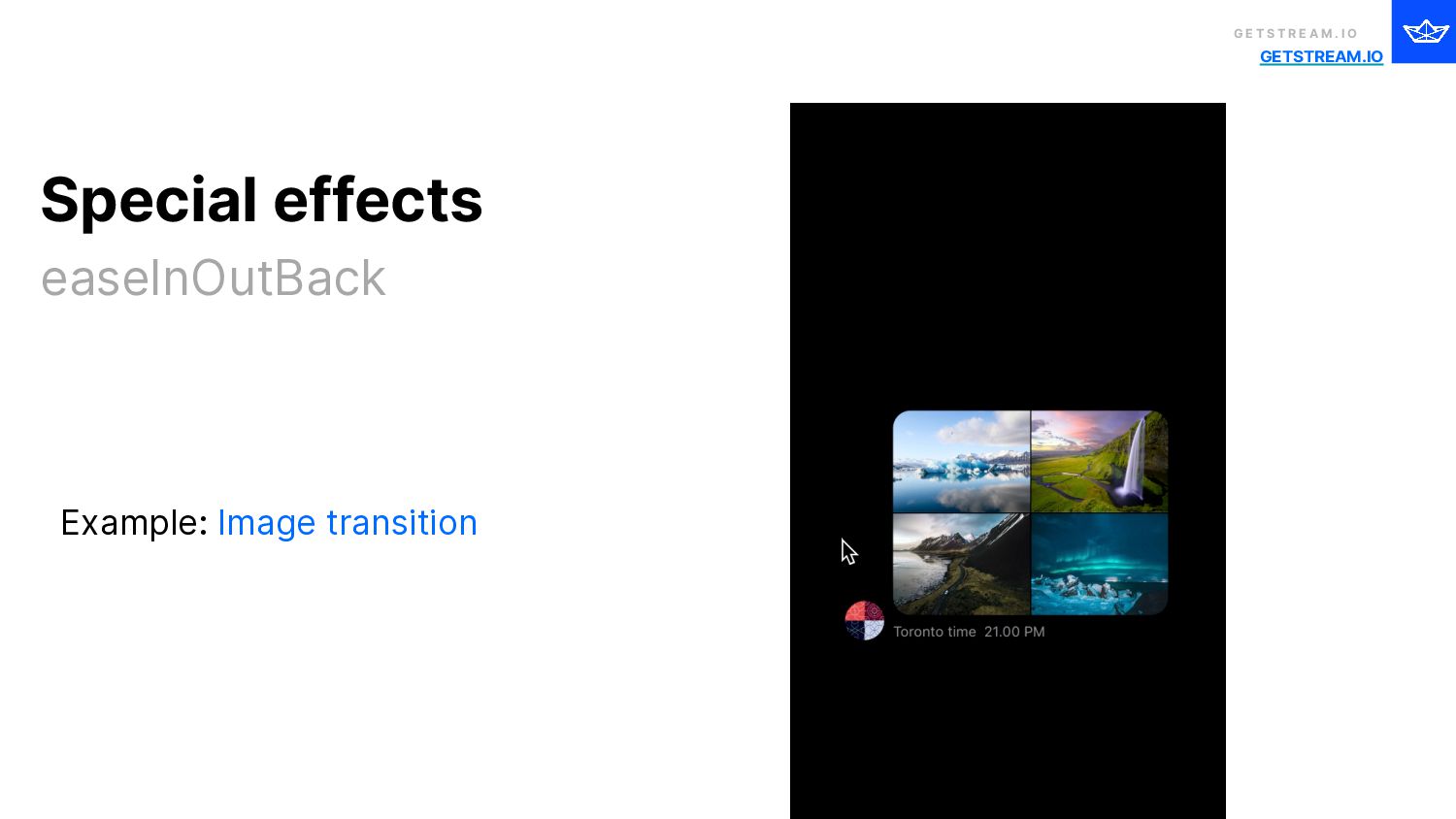 GETSTREAM.IO
GETSTREAM.IO

Special effects
easeInOutBack

Example: Image transition

Toronto time 21.00 PM